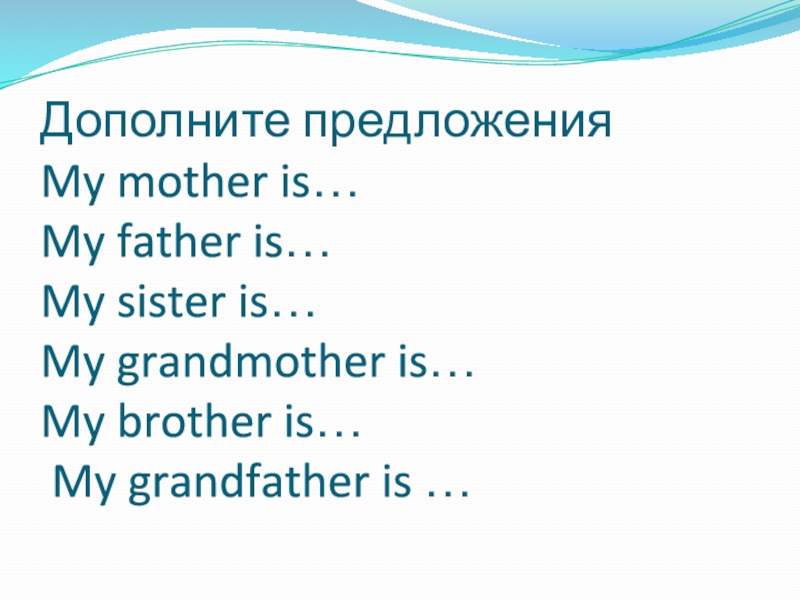 Дополните предложения

My mother is…

My father is…

My sister is…

My grandmother is…

My brother is…

My grandfather is …